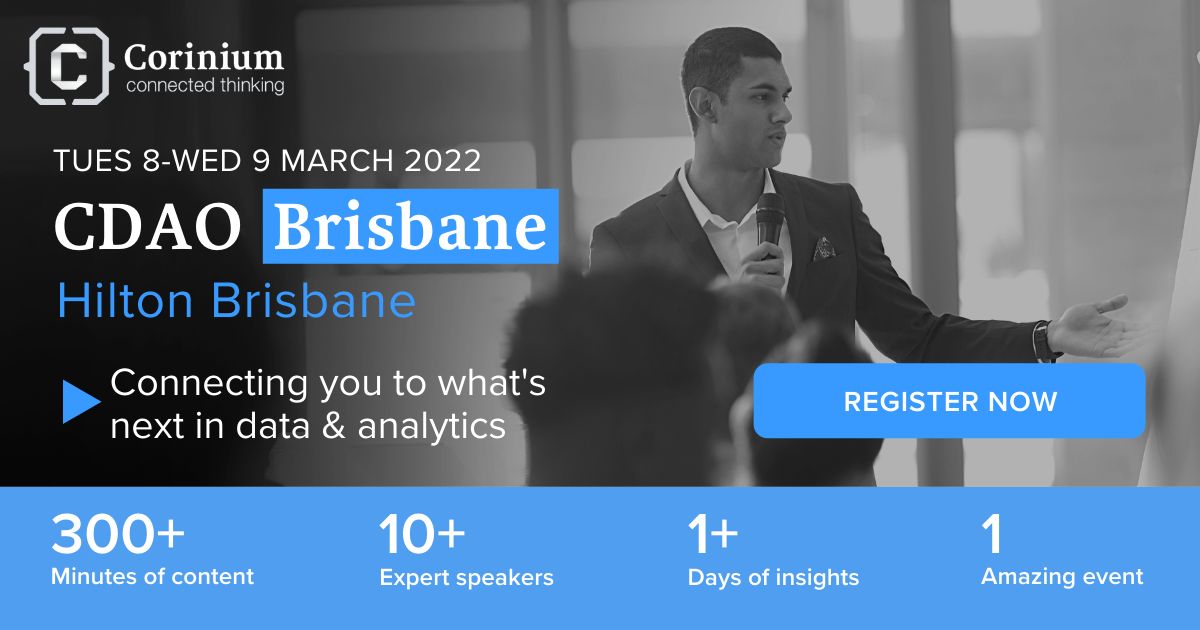 Corinium
connected thinking

TUES 8-WED 9 MARCH 2022

CDAO Brisbane

Hilton Brisbane

Connecting you to what's next in data & analytics

REGISTER NOW

300+
Minutes of content

10+
Expert speakers

1+
Days of insights

1
Amazing event